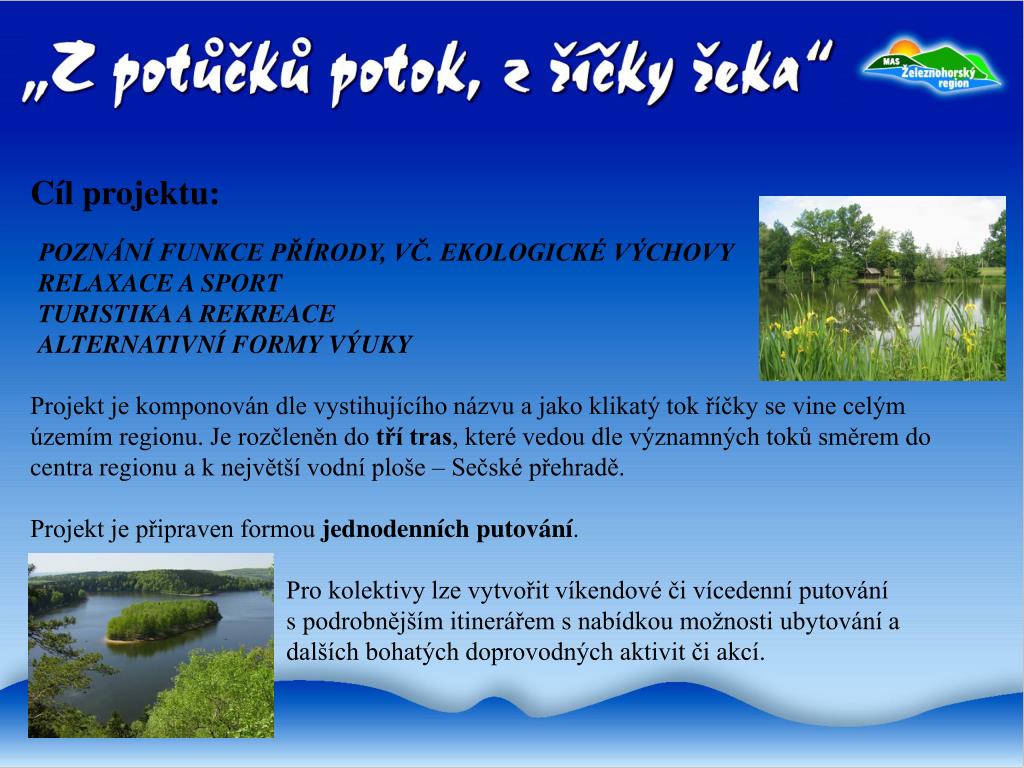 „Z potůčků potok, z říčky řeka“

MAS Železnohorský region

Cíl projektu:

POZNÁNÍ FUNKCE PŘÍRODY, VČ. EKOLOGICKÉ VÝCHOVY
RELAXACE A SPORT
TURISTIKA A REKREACE
ALTERNATIVNÍ FORMY VÝUKY

Projekt je komponován dle vystihujícího názvu a jako klikatý tok říčky se vine celým územím regionu. Je rozčleněn do tří tras, které vedou dle významných toků směrem do centra regionu a k největší vodní ploše – Sečské přehradě.

Projekt je připraven formou jednodenních putování.

Pro kolektivy lze vytvořit víkendové či vícedenní putování s podrobnějším itinerářem s nabídkou možnosti ubytování a dalších bohatých doprovodných aktivit či akcí.